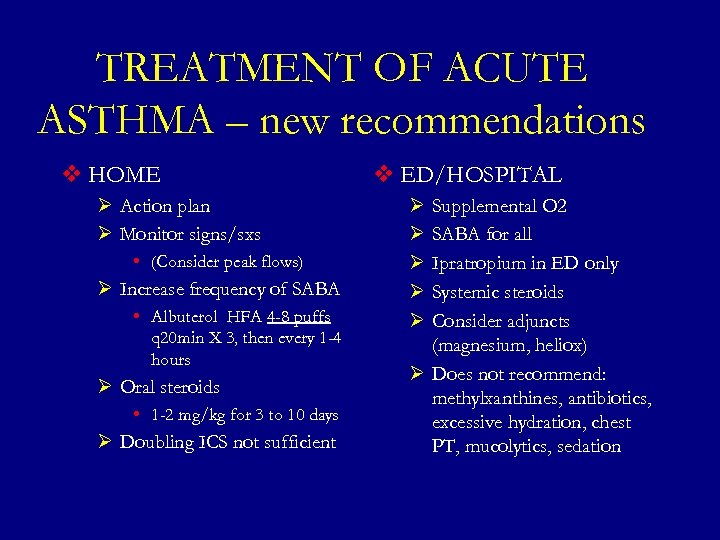 TREATMENT OF ACUTE ASTHMA – new recommendations

❖ HOME
➢ Action plan
➢ Monitor signs/sxs
• (Consider peak flows)
➢ Increase frequency of SABA
• Albuterol HFA 4-8 puffs q20min X 3, then every 1-4 hours
➢ Oral steroids
• 1-2 mg/kg for 3 to 10 days
➢ Doubling ICS not sufficient

❖ ED/HOSPITAL
➢ Supplemental O2
➢ SABA for all
➢ Ipratropium in ED only
➢ Systemic steroids
➢ Consider adjuncts (magnesium, heliox)
➢ Does not recommend: methylxanthines, antibiotics, excessive hydration, chest PT, mucolytics, sedation